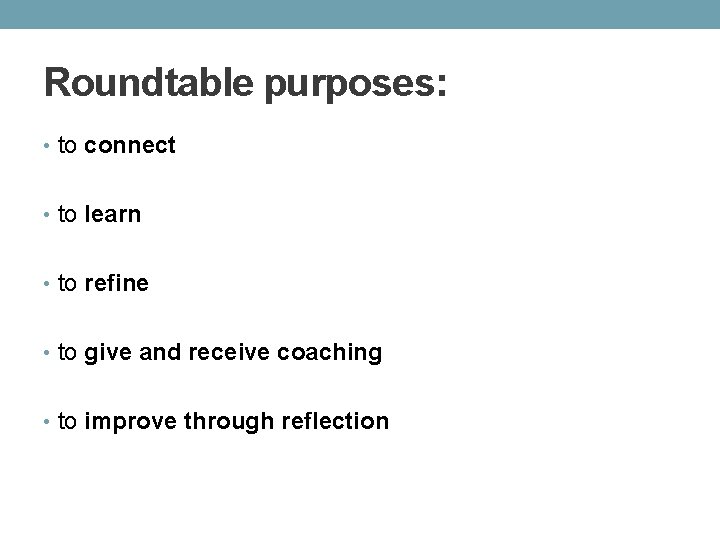 Roundtable purposes:

• to connect

• to learn

• to refine

• to give and receive coaching

• to improve through reflection